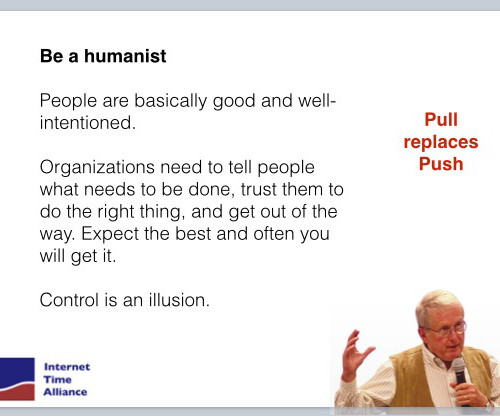 Be a humanist

People are basically good and well-intentioned.

Organizations need to tell people what needs to be done, trust them to do the right thing, and get out of the way. Expect the best and often you will get it.

Control is an illusion.

Pull replaces Push

Internet Time Alliance